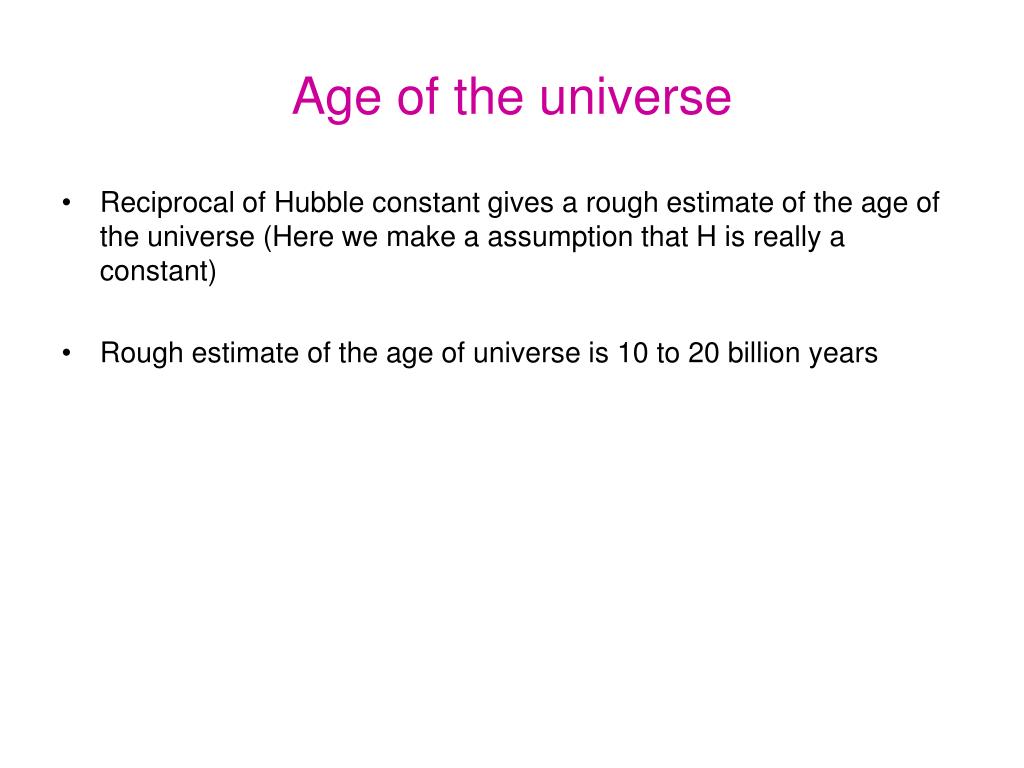 Age of the universe

• Reciprocal of Hubble constant gives a rough estimate of the age of the universe (Here we make a assumption that H is really a constant)

• Rough estimate of the age of universe is 10 to 20 billion years